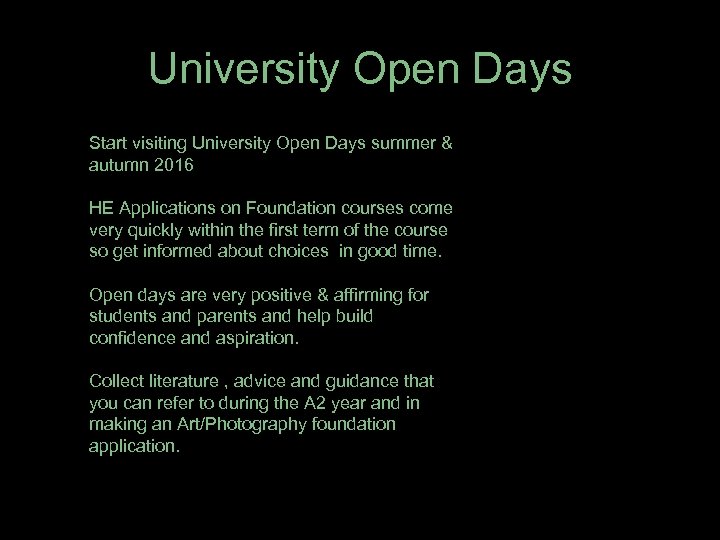 University Open Days

Start visiting University Open Days summer & autumn 2016

HE Applications on Foundation courses come very quickly within the first term of the course so get informed about choices in good time.

Open days are very positive & affirming for students and parents and help build confidence and aspiration.

Collect literature , advice and guidance that you can refer to during the A2 year and in making an Art/Photography foundation application.